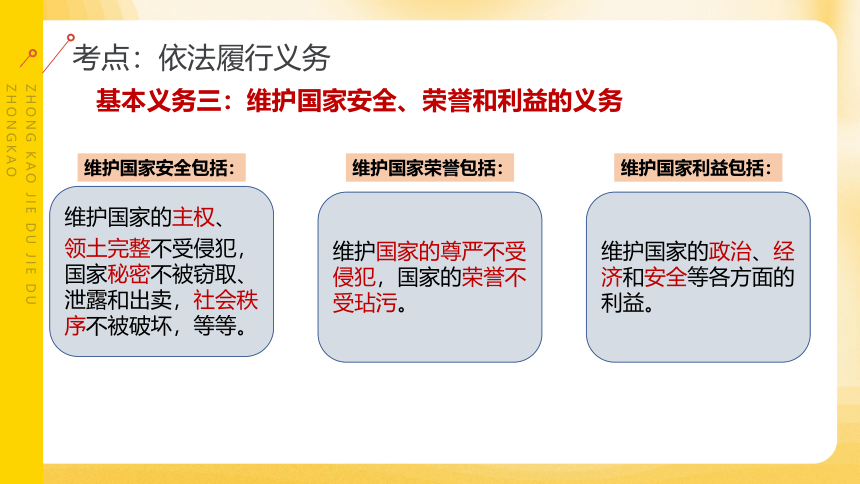 ZHONG KAO JIE DU JIE DU ZHONGKAO

考点：依法履行义务

基本义务三：维护国家安全、荣誉和利益的义务

维护国家安全包括：

维护国家的主权、领土完整不受侵犯，国家秘密不被窃取、泄露和出卖，社会秩序不被破坏，等等。

维护国家荣誉包括：

维护国家的尊严不受侵犯，国家的荣誉不受玷污。

维护国家利益包括：

维护国家的政治、经济和安全等各方面的利益。